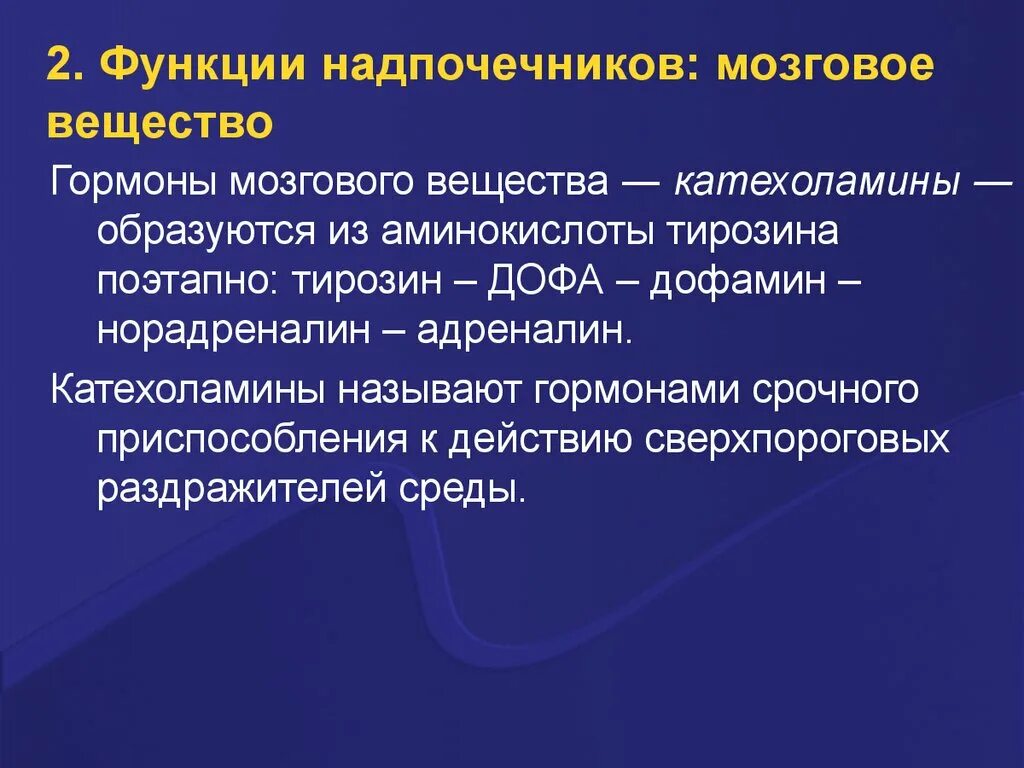 2. Функции надпочечников: мозговое вещество

Гормоны мозгового вещества — катехоламины — образуются из аминокислоты тирозина поэтапно: тирозин – ДОФА – дофамин – норадреналин – адреналин.

Катехоламины называют гормонами срочного приспособления к действию сверхпороговых раздражителей среды.